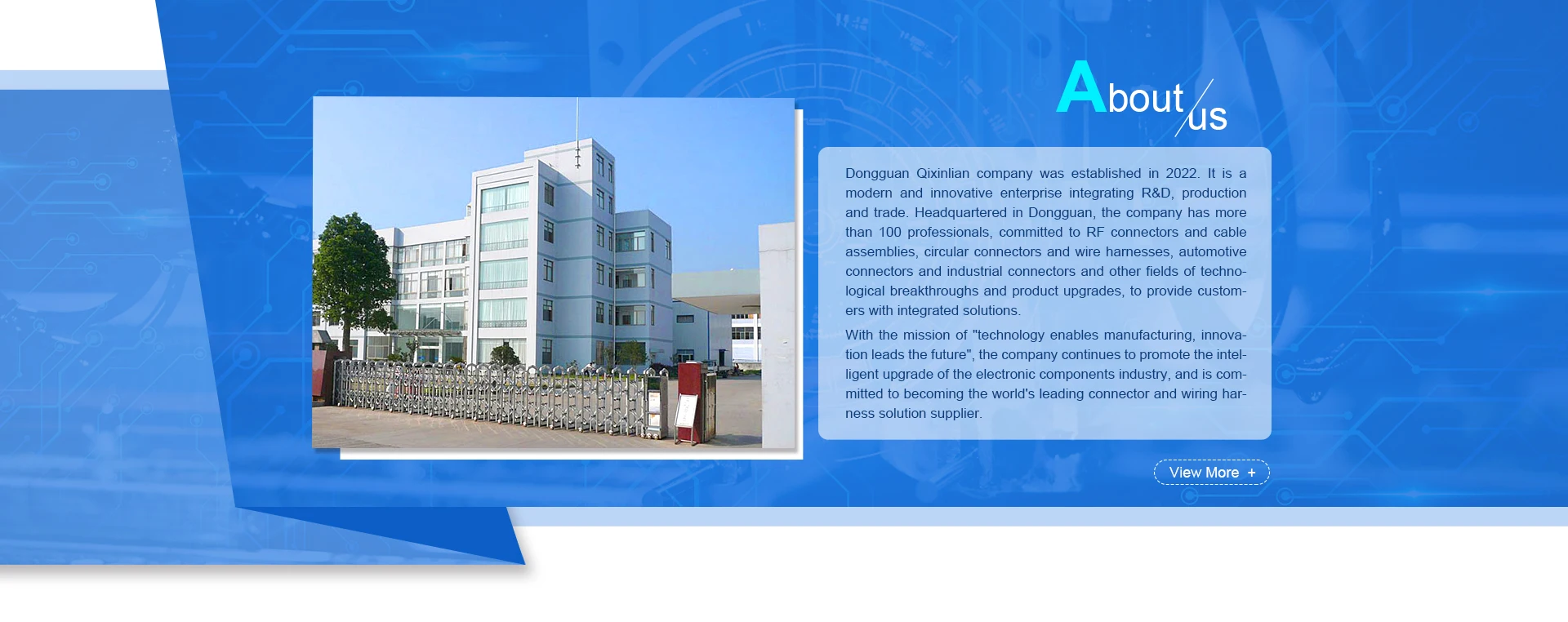 About us

Dongguan Qixinlian company was established in 2022. It is a modern and innovative enterprise integrating R&D, production and trade. Headquartered in Dongguan, the company has more than 100 professionals, committed to RF connectors and cable assemblies, circular connectors and wire harnesses, automotive connectors and industrial connectors and other fields of technological breakthroughs and product upgrades, to provide customers with integrated solutions.

With the mission of "technology enables manufacturing, innovation leads the future", the company continues to promote the intelligent upgrade of the electronic components industry, and is committed to becoming the world's leading connector and wiring harness solution supplier.

View More +